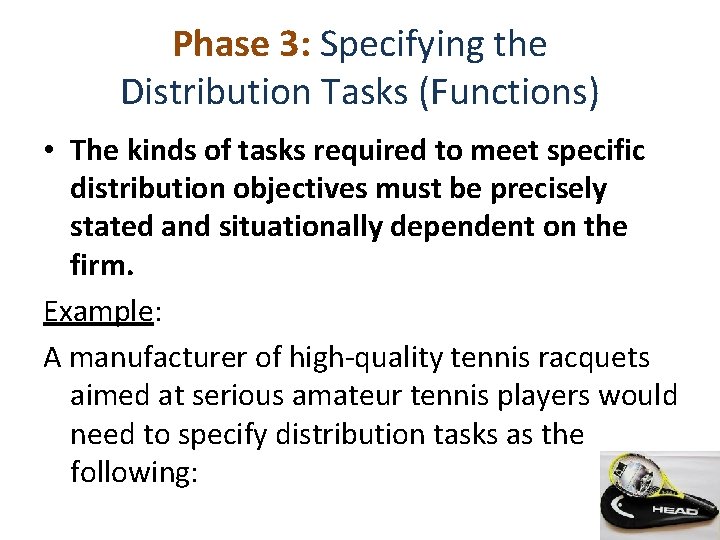 Phase 3: Specifying the Distribution Tasks (Functions)

• The kinds of tasks required to meet specific distribution objectives must be precisely stated and situationally dependent on the firm.

Example:

A manufacturer of high-quality tennis racquets aimed at serious amateur tennis players would need to specify distribution tasks as the following:

HEAD